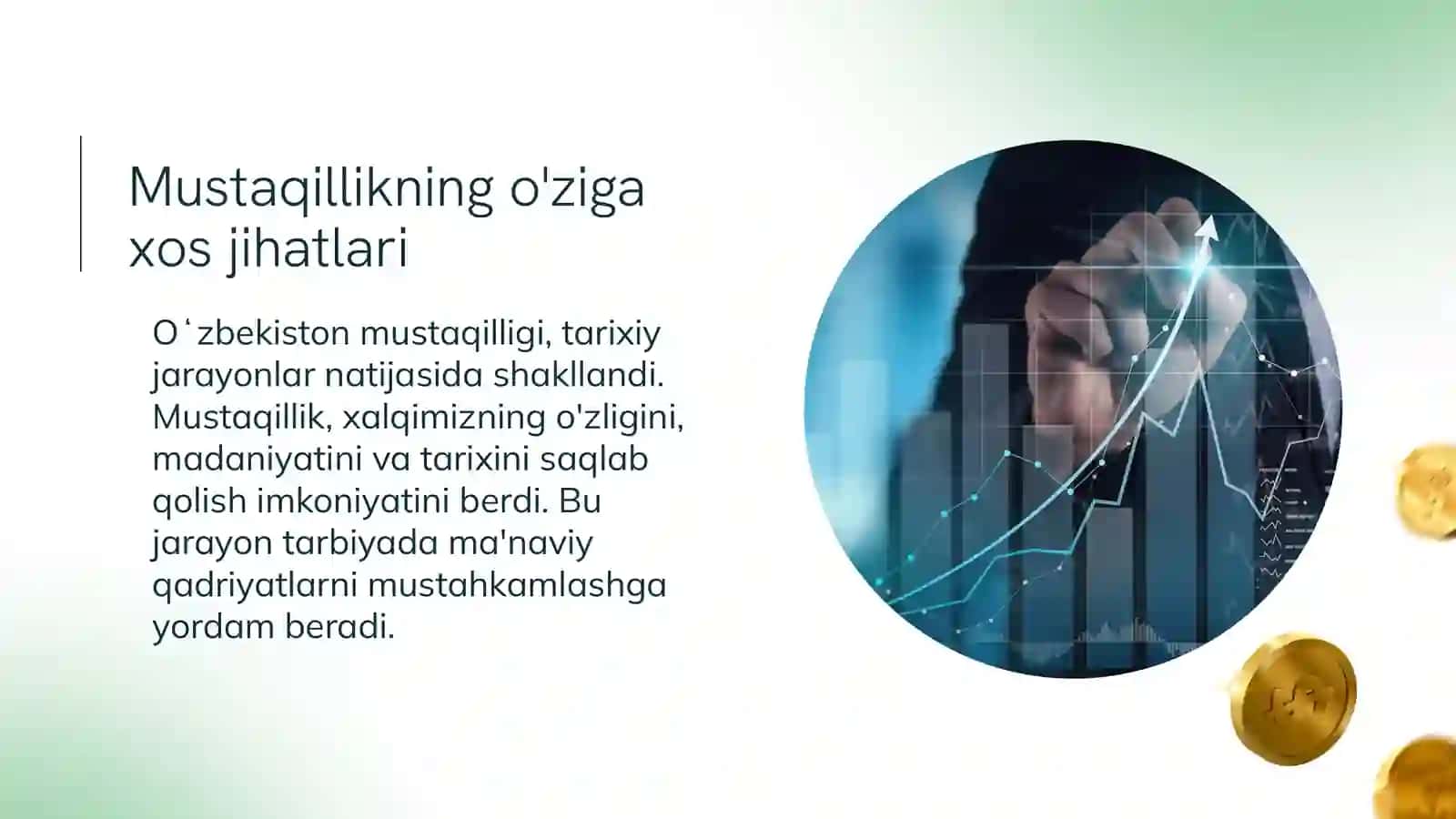 Mustaqillikning o'ziga xos jihatlari

Oʻzbekiston mustaqilligi, tarixiy jarayonlar natijasida shakllandi. Mustaqillik, xalqimizning o'zligini, madaniyatini va tarixini saqlab qolish imkoniyatini berdi. Bu jarayon tarbiyada ma'naviy qadriyatlarni mustahkamlashga yordam beradi.